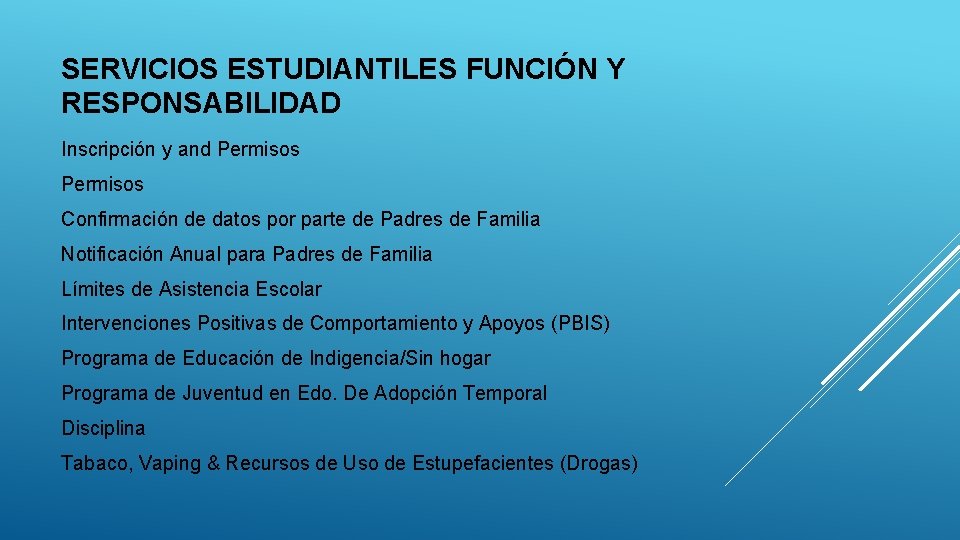 SERVICIOS ESTUDIANTILES FUNCIÓN Y RESPONSABILIDAD

Inscripción y and Permisos

Permisos

Confirmación de datos por parte de Padres de Familia

Notificación Anual para Padres de Familia

Límites de Asistencia Escolar

Intervenciones Positivas de Comportamiento y Apoyos (PBIS)

Programa de Educación de Indigencia/Sin hogar

Programa de Juventud en Edo. De Adopción Temporal

Disciplina

Tabaco, Vaping & Recursos de Uso de Estupefacientes (Drogas)